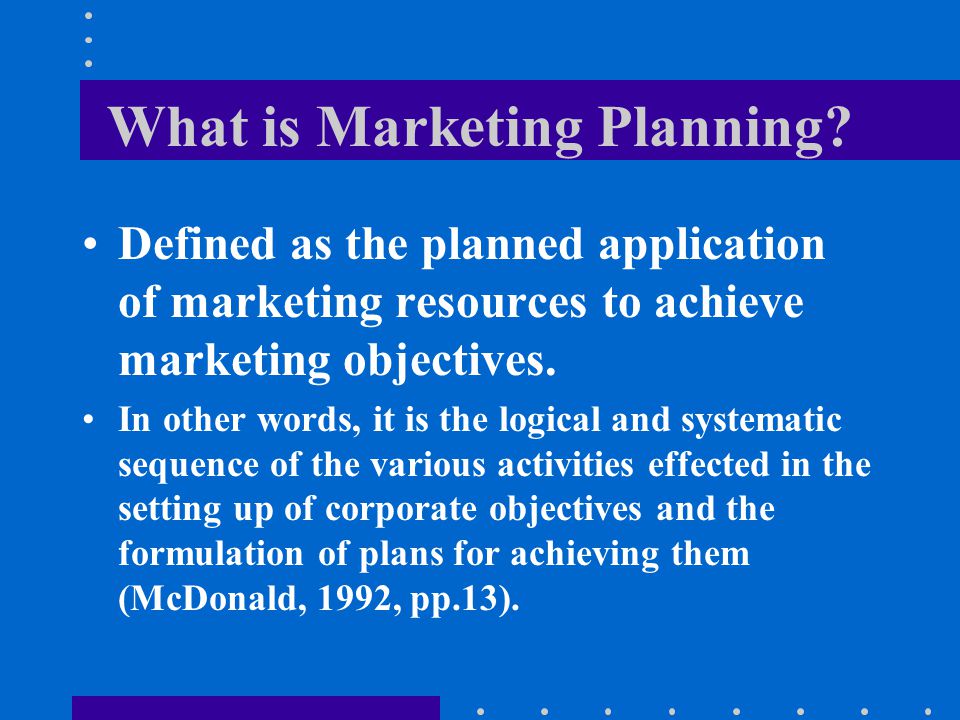 What is Marketing Planning?

• Defined as the planned application of marketing resources to achieve marketing objectives.

• In other words, it is the logical and systematic sequence of the various activities effected in the setting up of corporate objectives and the formulation of plans for achieving them (McDonald, 1992, pp.13).